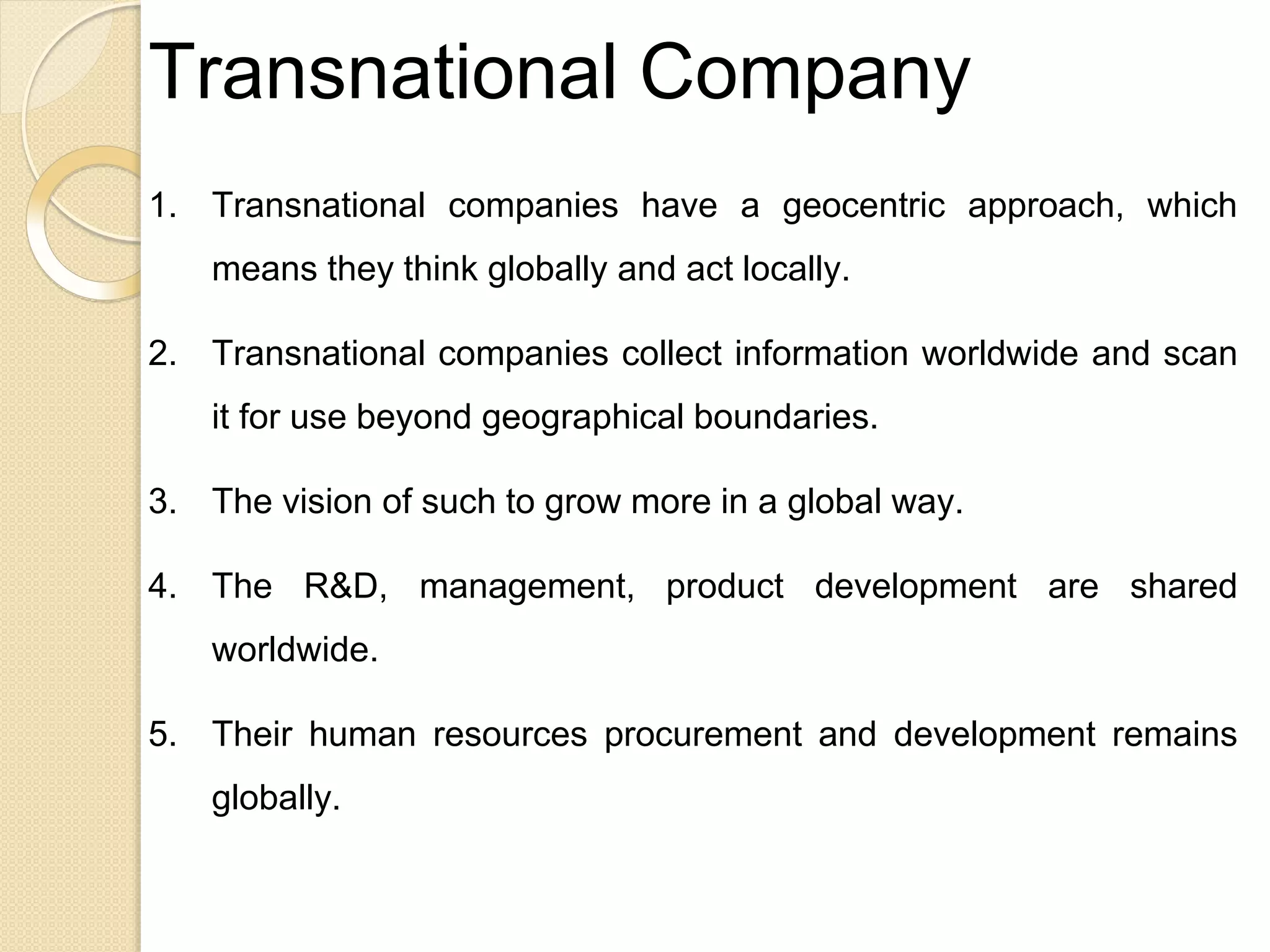 Transnational Company

1. Transnational companies have a geocentric approach, which means they think globally and act locally.

2. Transnational companies collect information worldwide and scan it for use beyond geographical boundaries.

3. The vision of such to grow more in a global way.

4. The R&D, management, product development are shared worldwide.

5. Their human resources procurement and development remains globally.